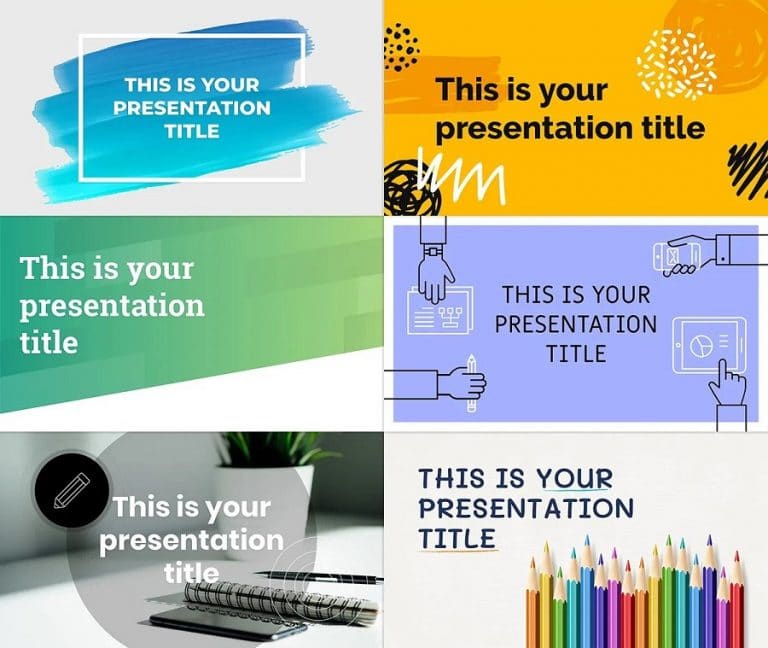 THIS IS YOUR PRESENTATION TITLE

This is your presentation title

This is your presentation title

THIS IS YOUR PRESENTATION TITLE

This is your presentation title

THIS IS YOUR PRESENTATION TITLE